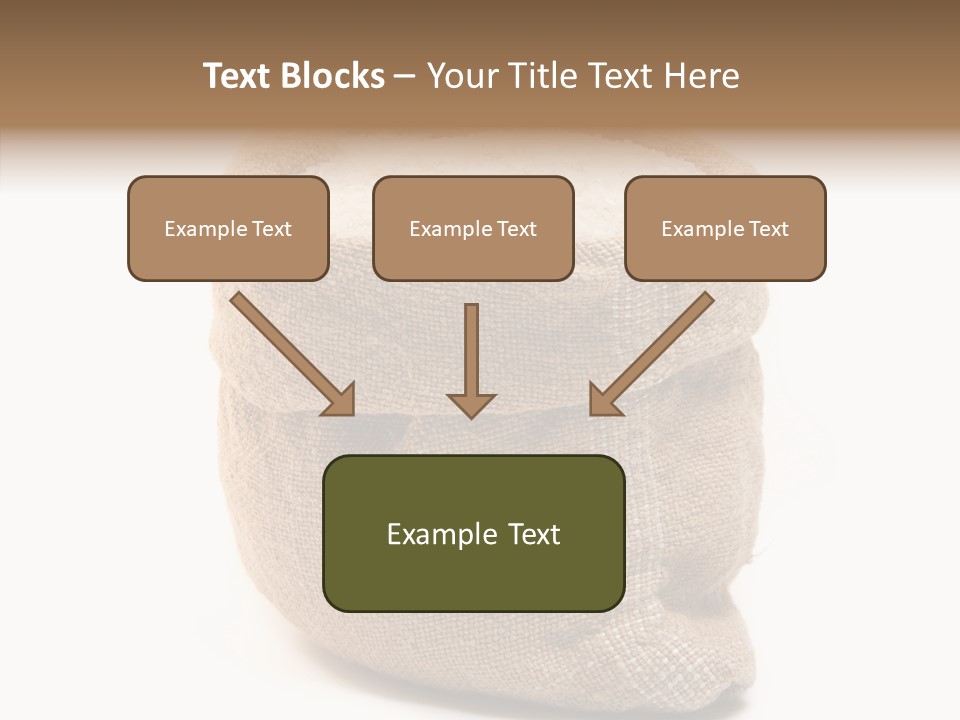 Text Blocks – Your Title Text Here

Example Text

Example Text

Example Text

Example Text